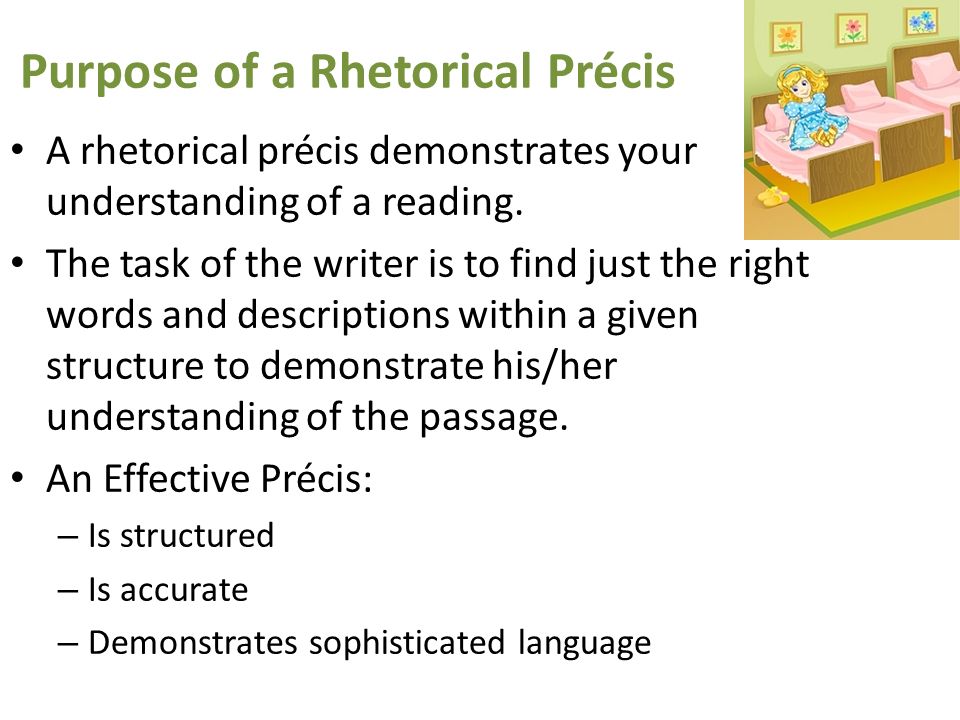 Purpose of a Rhetorical Précis

• A rhetorical précis demonstrates your understanding of a reading.

• The task of the writer is to find just the right words and descriptions within a given structure to demonstrate his/her understanding of the passage.

• An Effective Précis:
– Is structured
– Is accurate
– Demonstrates sophisticated language